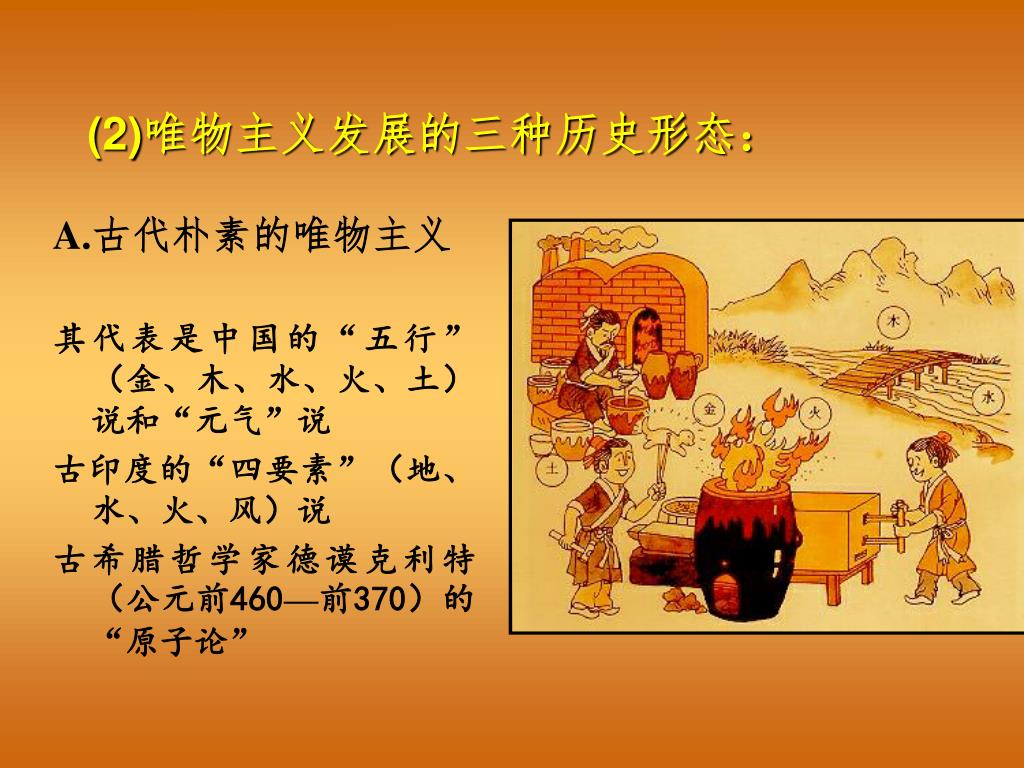 (2)唯物主义发展的三种历史形态：

A.古代朴素的唯物主义

其代表是中国的“五行”（金、木、水、火、土）说和“元气”说

古印度的“四要素”（地、水、火、风）说

古希腊哲学家德谟克利特（公元前460—前370）的“原子论”

木

水

金

火

土